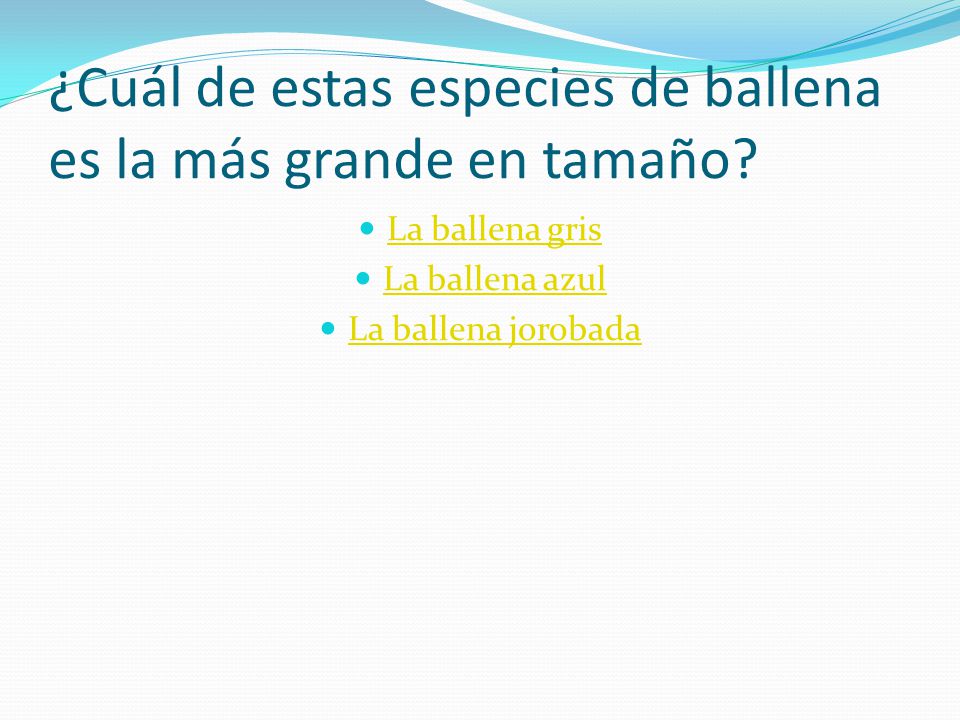 ¿Cuál de estas especies de ballena es la más grande en tamaño?

- La ballena gris
- La ballena azul
- La ballena jorobada